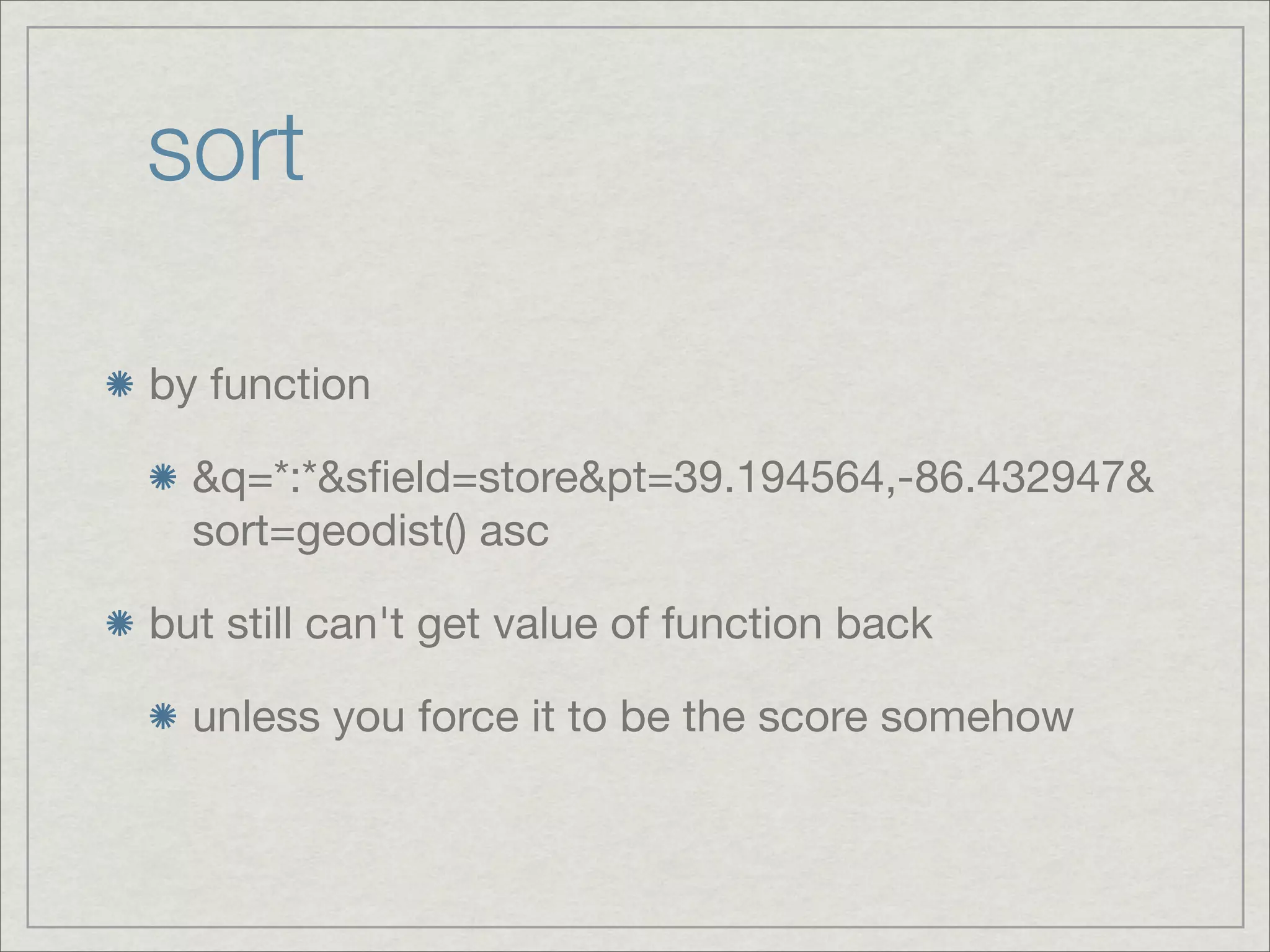 sort

by function

&q=*:*&sfield=store&pt=39.194564,-86.432947&sort=geodist() asc

but still can't get value of function back

unless you force it to be the score somehow